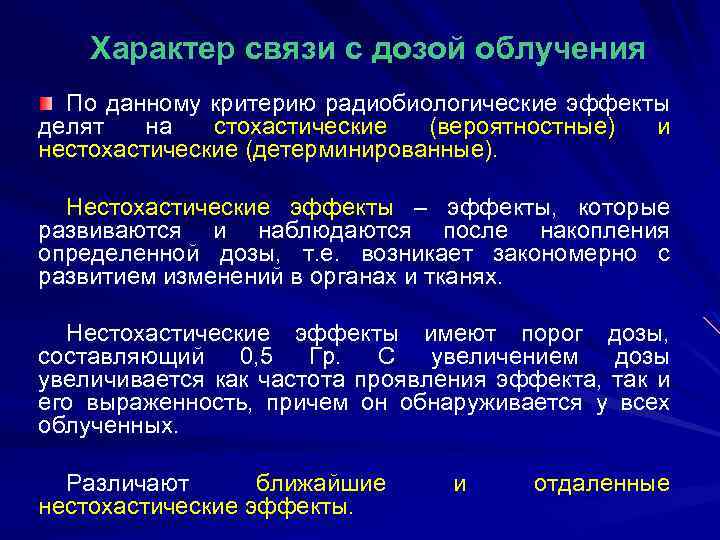 Характер связи с дозой облучения

По данному критерию радиобиологические эффекты делят на стохастические (вероятностные) и нестохастические (детерминированные).

Нестохастические эффекты – эффекты, которые развиваются и наблюдаются после накопления определенной дозы, т.е. возникает закономерно с развитием изменений в органах и тканях.

Нестохастические эффекты имеют порог дозы, составляющий 0,5 Гр. С увеличением дозы увеличивается как частота проявления эффекта, так и его выраженность, причем он обнаруживается у всех облученных.

Различают ближайшие и отдаленные нестохастические эффекты.